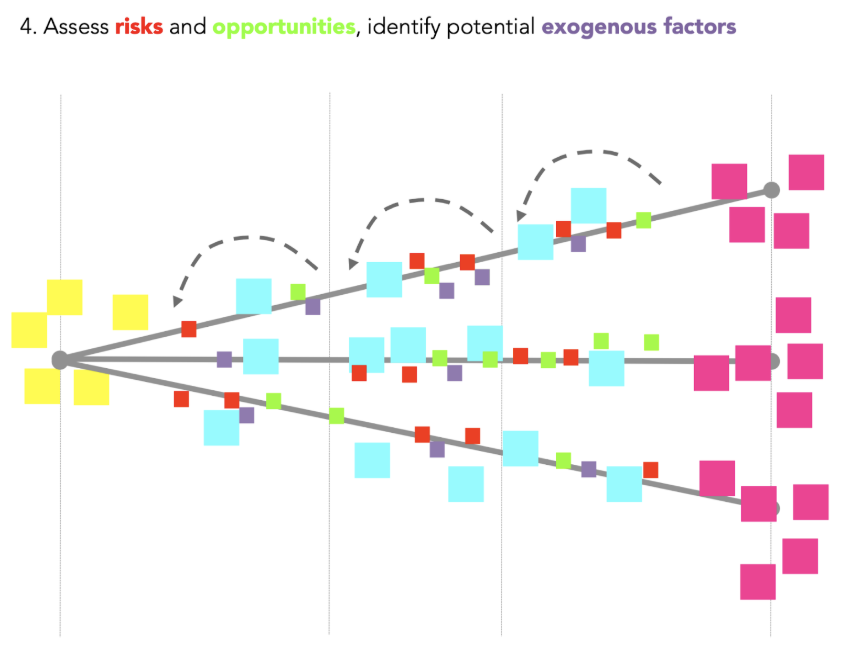 4. Assess risks and opportunities, identify potential exogenous factors